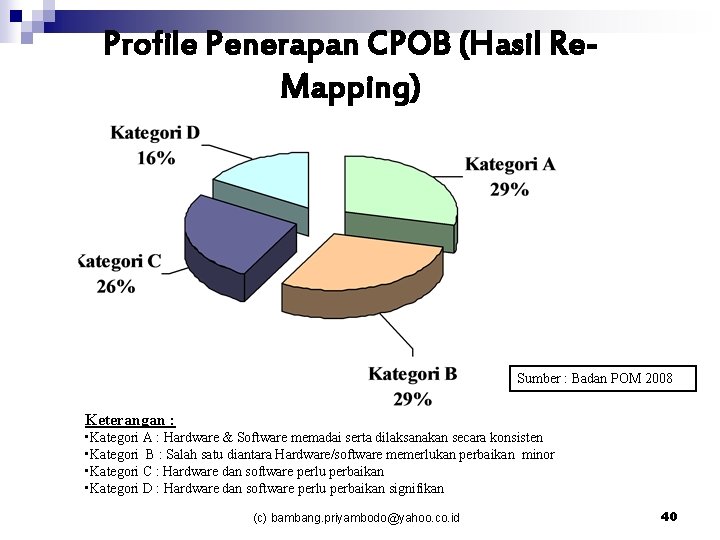 Profile Penerapan CPOB (Hasil Re-Mapping)

Kategori D 16%

Kategori A 29%

Kategori C 26%

Kategori B 29%

Sumber : Badan POM 2008

Keterangan :
▪Kategori A : Hardware & Software memadai serta dilaksanakan secara konsisten
▪Kategori B : Salah satu diantara Hardware/software memerlukan perbaikan minor
▪Kategori C : Hardware dan software perlu perbaikan
▪Kategori D : Hardware dan software perlu perbaikan signifikan

(c) bambang.priyambodo@yahoo.co.id

40